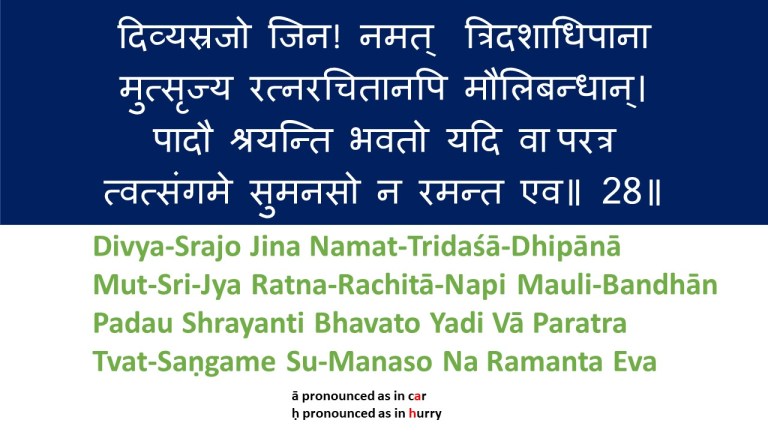 दिव्यस्रजो जिन! नमत् त्रिदशाधिपाना
मुत्सृज्य रत्नरचितानपि मौलिबन्धान्।
पादौ श्रयन्ति भवतो यदि वा परत्र
त्वत्संगमे सुमनसो न रमन्त एव॥ 28॥

Divya-Srajo Jina Namat-Tridaśā-Dhipānā
Mut-Sri-Jya Ratna-Rachitā-Napi Mauli-Bandhān
Padau Shrayanti Bhavato Yadi Vā Paratra
Tvat-Saṇgame Su-Manaso Na Ramanta Eva

ā pronounced as in car
ḥ pronounced as in hurry